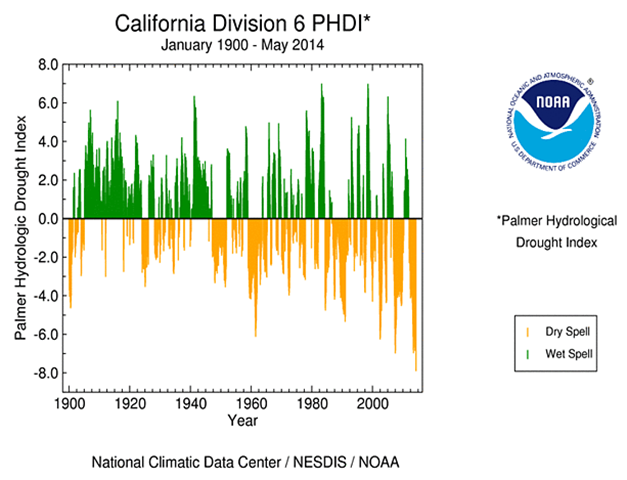 California Division 6 PHDI*
January 1900 - May 2014

Palmer Hydrologic Drought Index

8.0
6.0
4.0
2.0
0.0
-2.0
-4.0
-6.0
-8.0

1900 1920 1940 1960 1980 2000
Year

NATIONAL OCEANIC AND ATMOSPHERIC ADMINISTRATION
NOAA
U.S. DEPARTMENT OF COMMERCE

*Palmer Hydrological Drought Index

Dry Spell
Wet Spell

National Climatic Data Center / NESDIS / NOAA